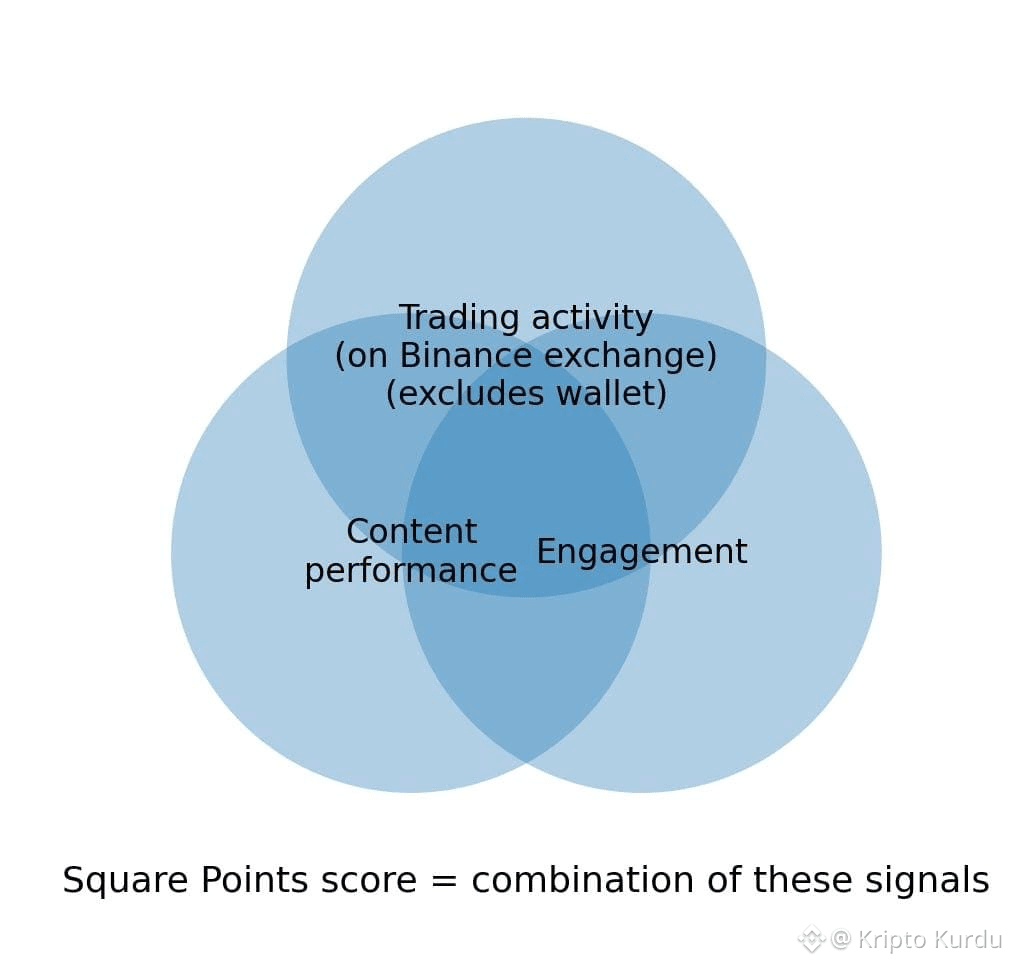 Trading activity
(on Binance exchange)
(excludes wallet)

Content
performance

Engagement

Square Points score = combination of these signals

@ Kripto Kurdu